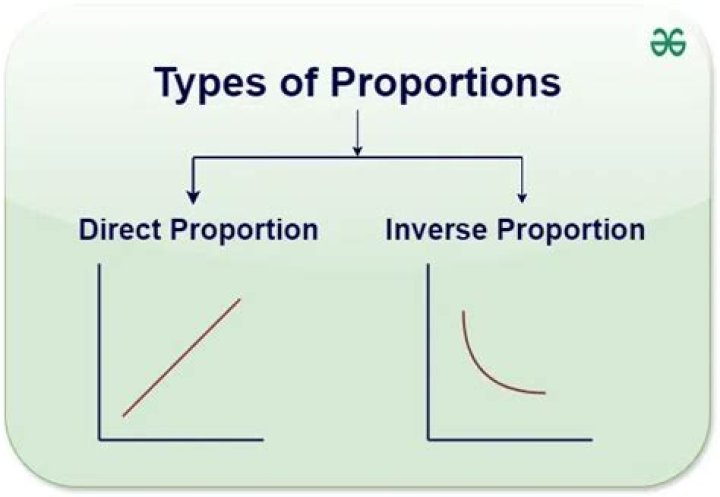 Types of Proportions

Direct Proportion

Inverse Proportion